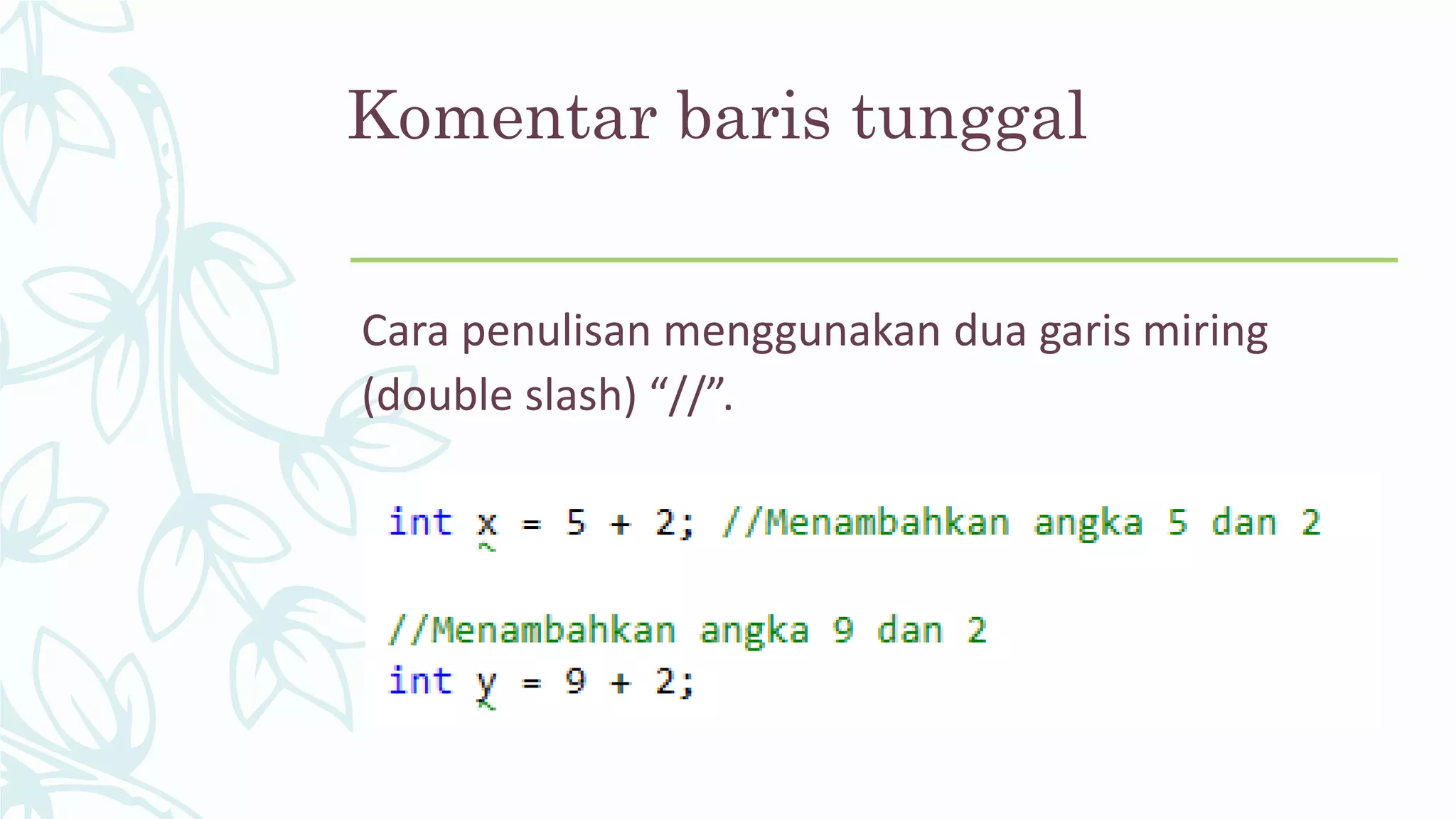 Komentar baris tunggal

Cara penulisan menggunakan dua garis miring (double slash) “//”.

int x = 5 + 2; //Menambahkan angka 5 dan 2

//Menambahkan angka 9 dan 2
int y = 9 + 2;